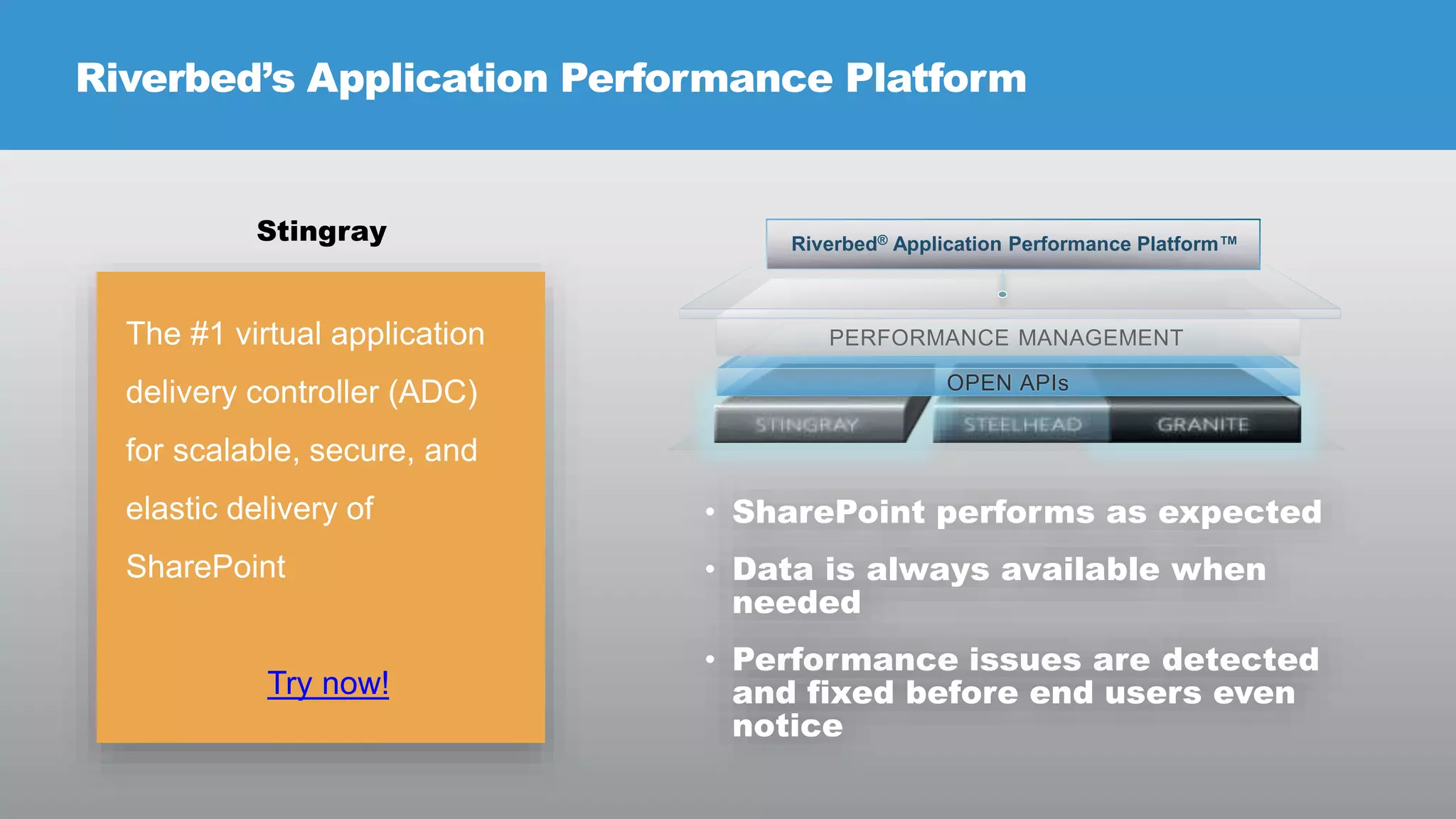 Riverbed's Application Performance Platform

Stingray

The #1 virtual application delivery controller (ADC) for scalable, secure, and elastic delivery of SharePoint

Try now!

Riverbed® Application Performance Platform™

PERFORMANCE MANAGEMENT

OPEN APIs

STINGRAY

STEELHEAD

GRANITE

• SharePoint performs as expected
• Data is always available when needed
• Performance issues are detected and fixed before end users even notice